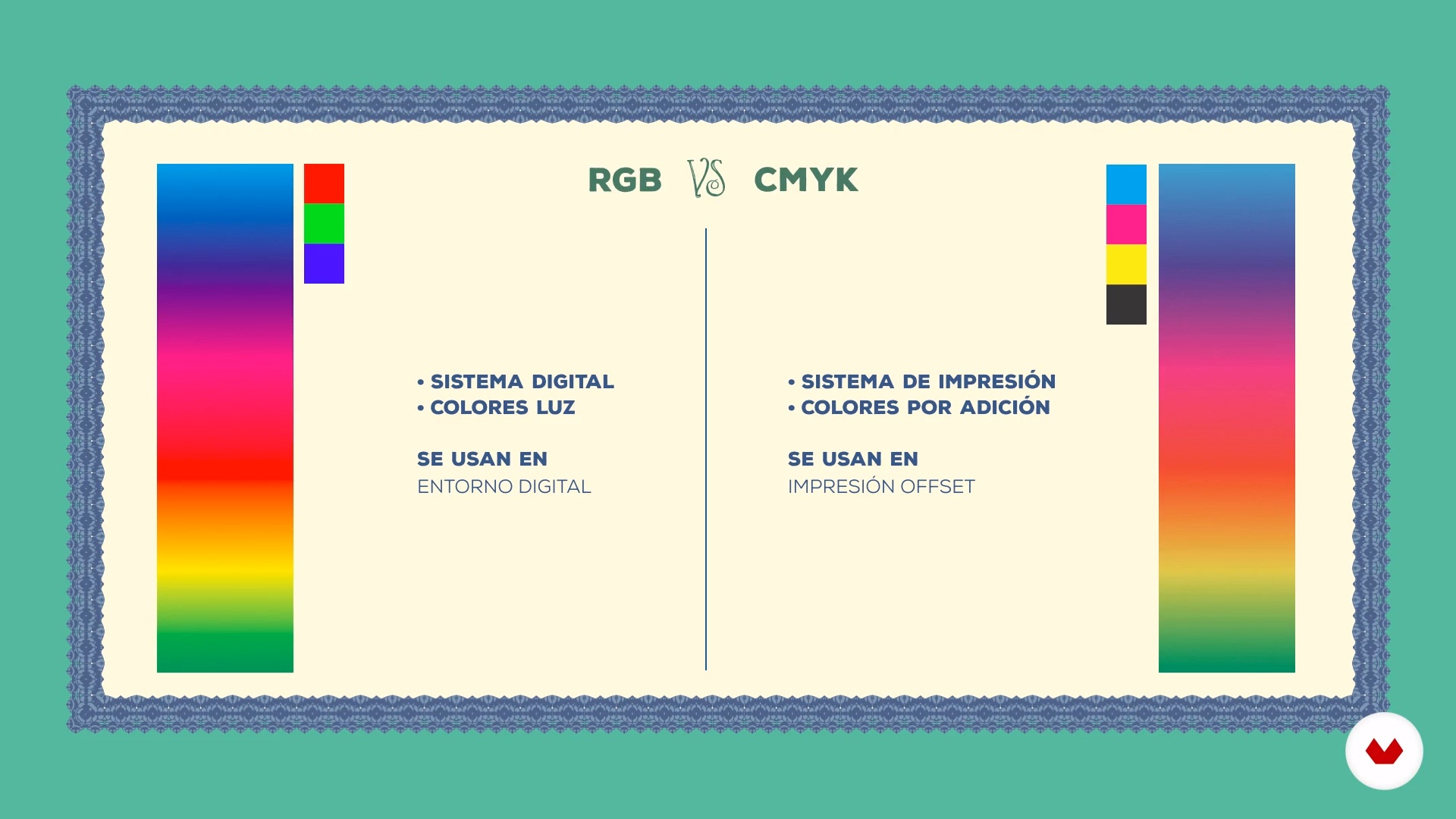 RGB VS CMYK

• SISTEMA DIGITAL
• COLORES LUZ

SE USAN EN
ENTORNO DIGITAL

• SISTEMA DE IMPRESIÓN
• COLORES POR ADICIÓN

SE USAN EN
IMPRESIÓN OFFSET